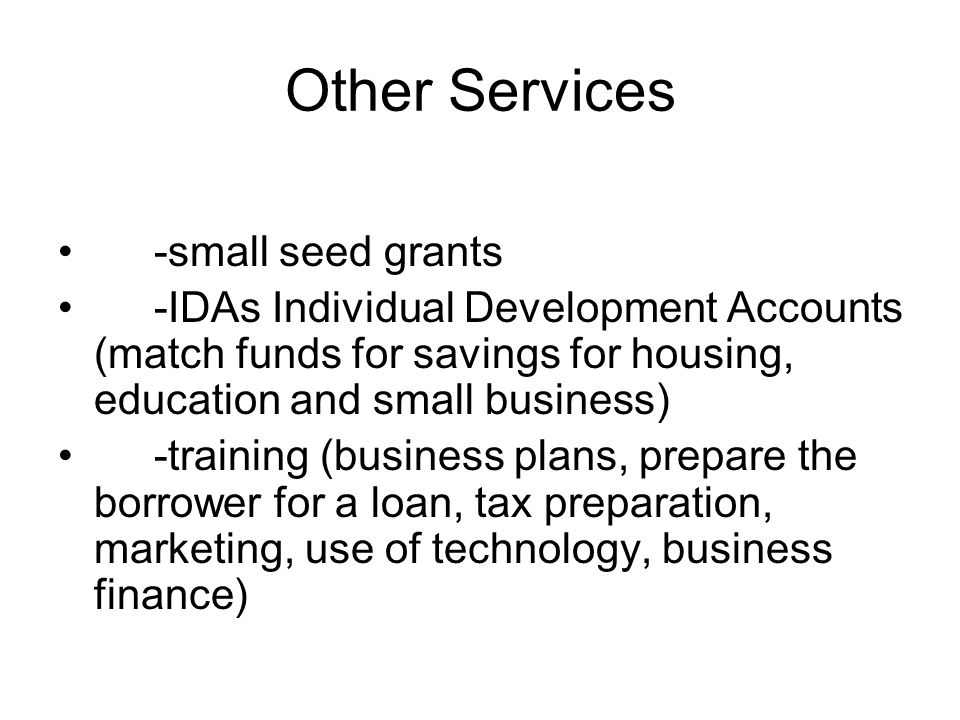 Other Services

• -small seed grants
• -IDAs Individual Development Accounts (match funds for savings for housing, education and small business)
• -training (business plans, prepare the borrower for a loan, tax preparation, marketing, use of technology, business finance)